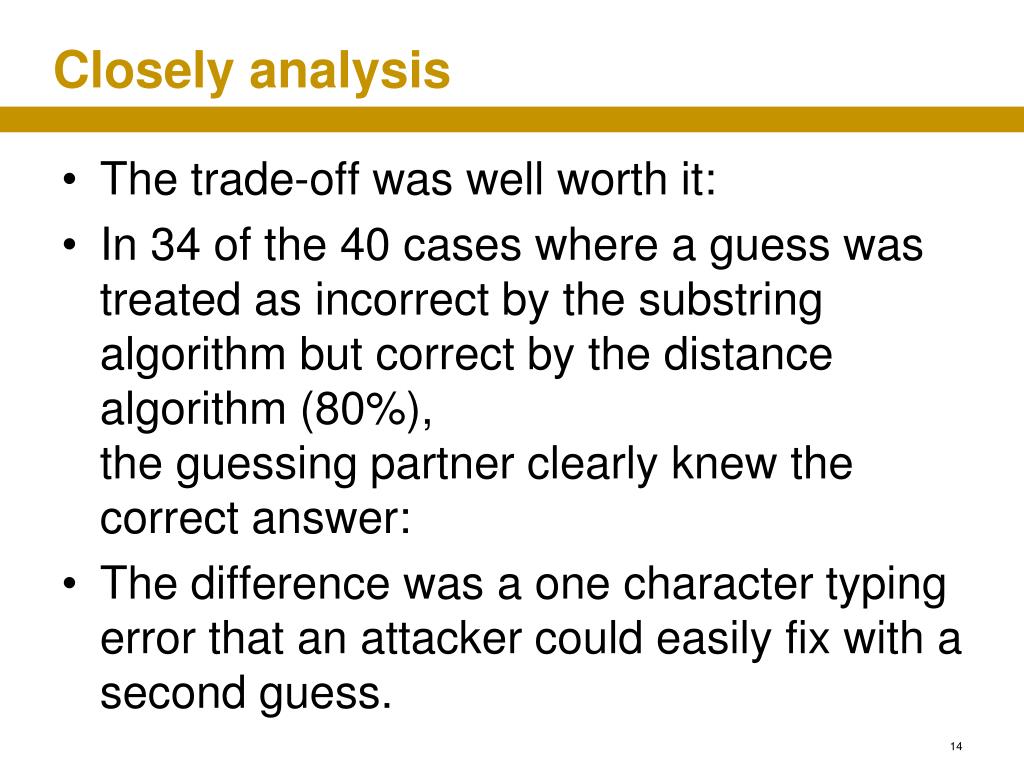 Closely analysis

• The trade-off was well worth it:
• In 34 of the 40 cases where a guess was treated as incorrect by the substring algorithm but correct by the distance algorithm (80%),
the guessing partner clearly knew the correct answer:
• The difference was a one character typing error that an attacker could easily fix with a second guess.

14